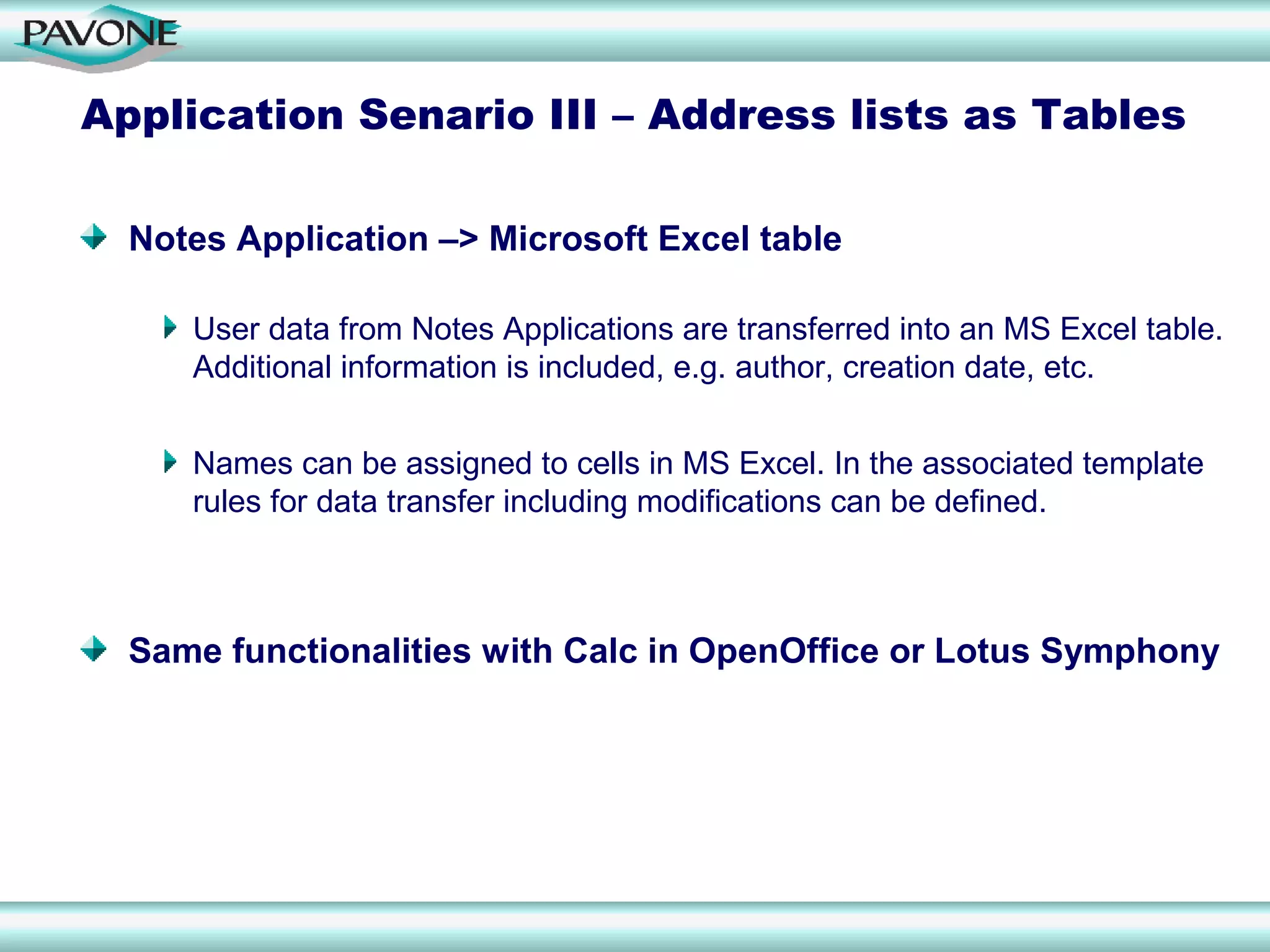 PAVONE

Application Senario III – Address lists as Tables

Notes Application –> Microsoft Excel table

User data from Notes Applications are transferred into an MS Excel table. Additional information is included, e.g. author, creation date, etc.

Names can be assigned to cells in MS Excel. In the associated template rules for data transfer including modifications can be defined.

Same functionalities with Calc in OpenOffice or Lotus Symphony